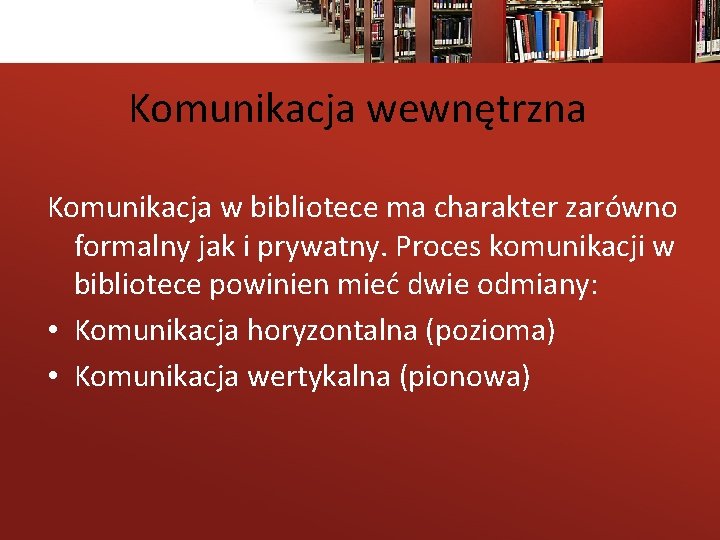 Komunikacja wewnętrzna

Komunikacja w bibliotece ma charakter zarówno formalny jak i prywatny. Proces komunikacji w bibliotece powinien mieć dwie odmiany:

• Komunikacja horyzontalna (pozioma)
• Komunikacja wertykalna (pionowa)